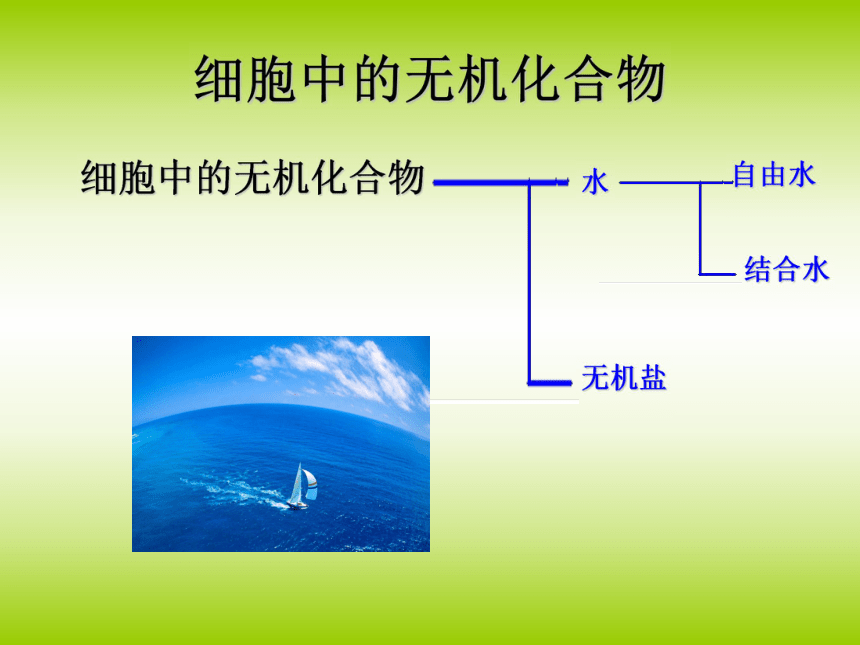 细胞中的无机化合物

细胞中的无机化合物

水

自由水

结合水

无机盐